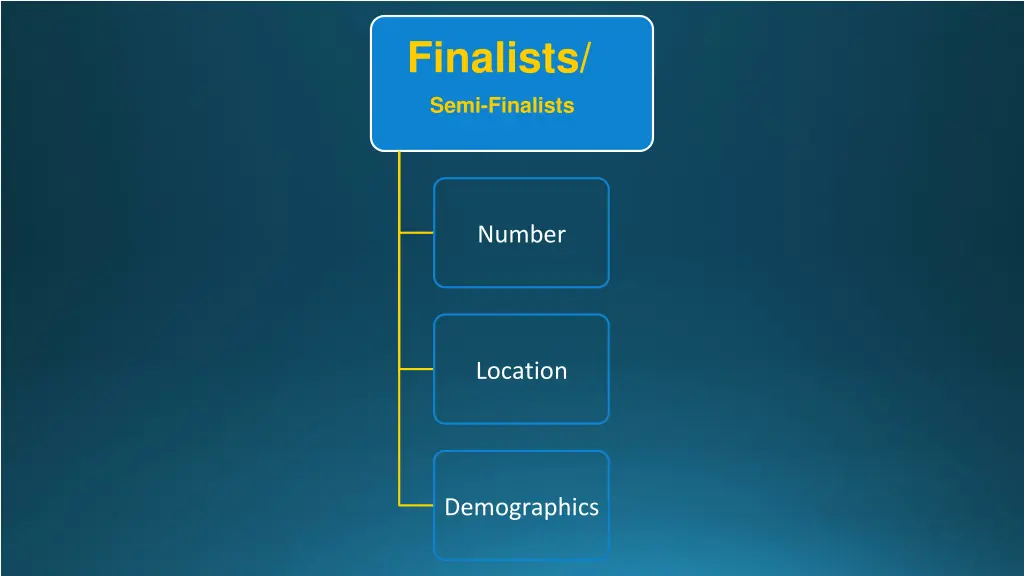 Finalists/
Semi-Finalists

Number

Location

Demographics